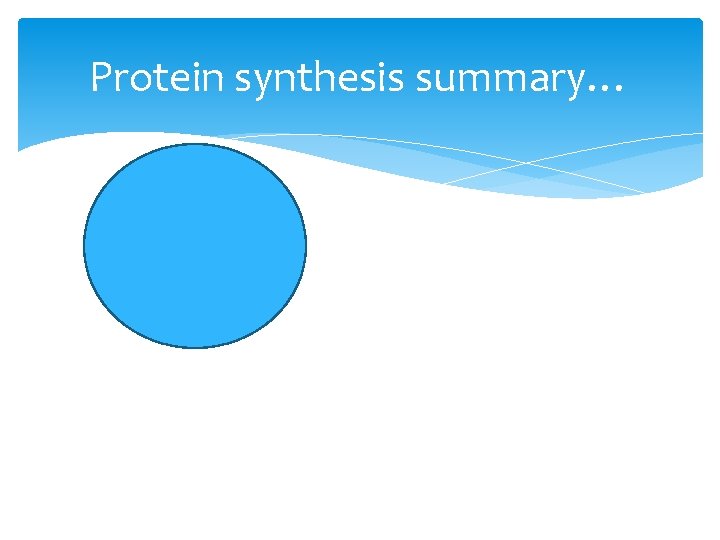 Protein synthesis summary…